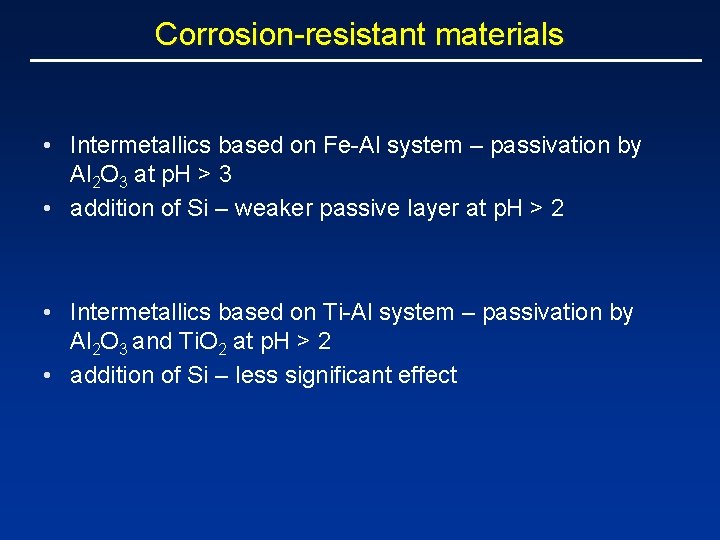 Corrosion-resistant materials

• Intermetallics based on Fe-Al system – passivation by $Al_2O_3$ at pH > 3
• addition of Si – weaker passive layer at pH > 2

• Intermetallics based on Ti-Al system – passivation by $Al_2O_3$ and $TiO_2$ at pH > 2
• addition of Si – less significant effect